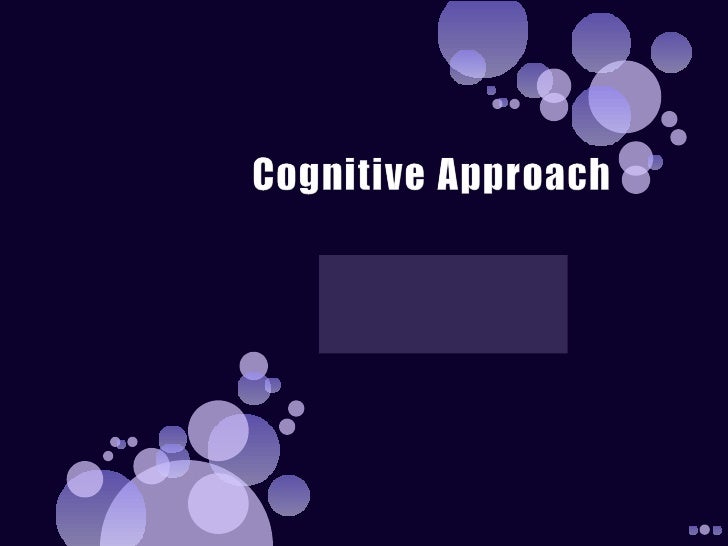 Cognitive Approach